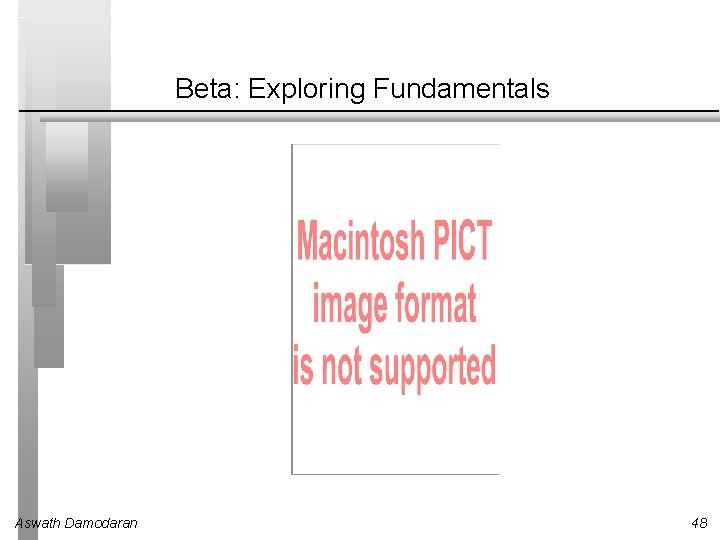 Beta: Exploring Fundamentals

Macintosh PICT image format is not supported

Aswath Damodaran

48